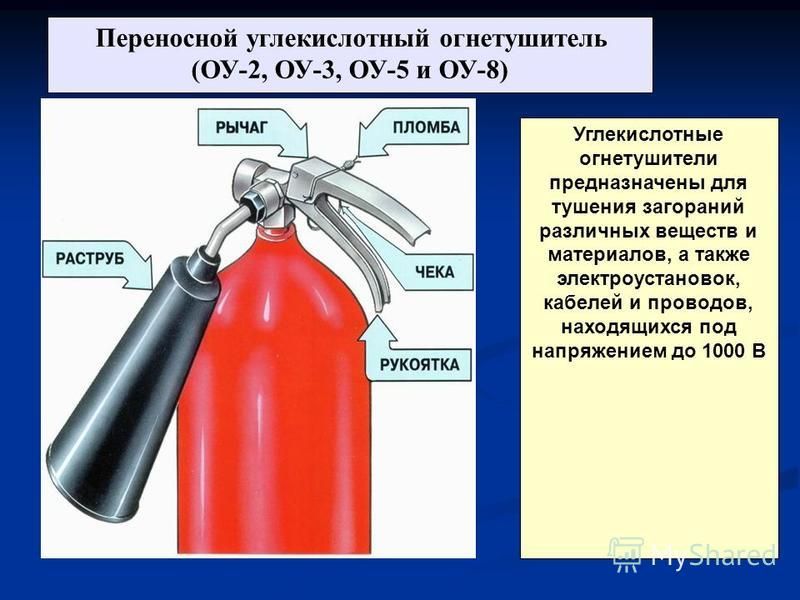 Переносной углекислотный огнетушитель (ОУ-2, ОУ-3, ОУ-5 и ОУ-8)

РЫЧАГ

ПЛОМБА

РАСТРУБ

ЧЕКА

РУКОЯТКА

Углекислотные огнетушители предназначены для тушения загораний различных веществ и материалов, а также электроустановок, кабелей и проводов, находящихся под напряжением до 1000 В

MyShared